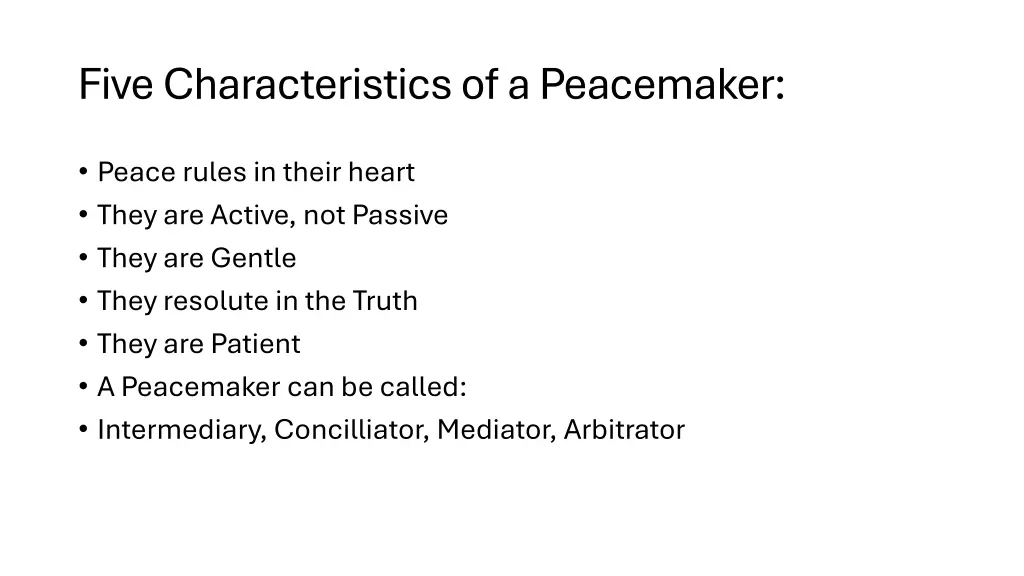 Five Characteristics of a Peacemaker:

• Peace rules in their heart
• They are Active, not Passive
• They are Gentle
• They resolute in the Truth
• They are Patient
• A Peacemaker can be called:
• Intermediary, Concilliator, Mediator, Arbitrator